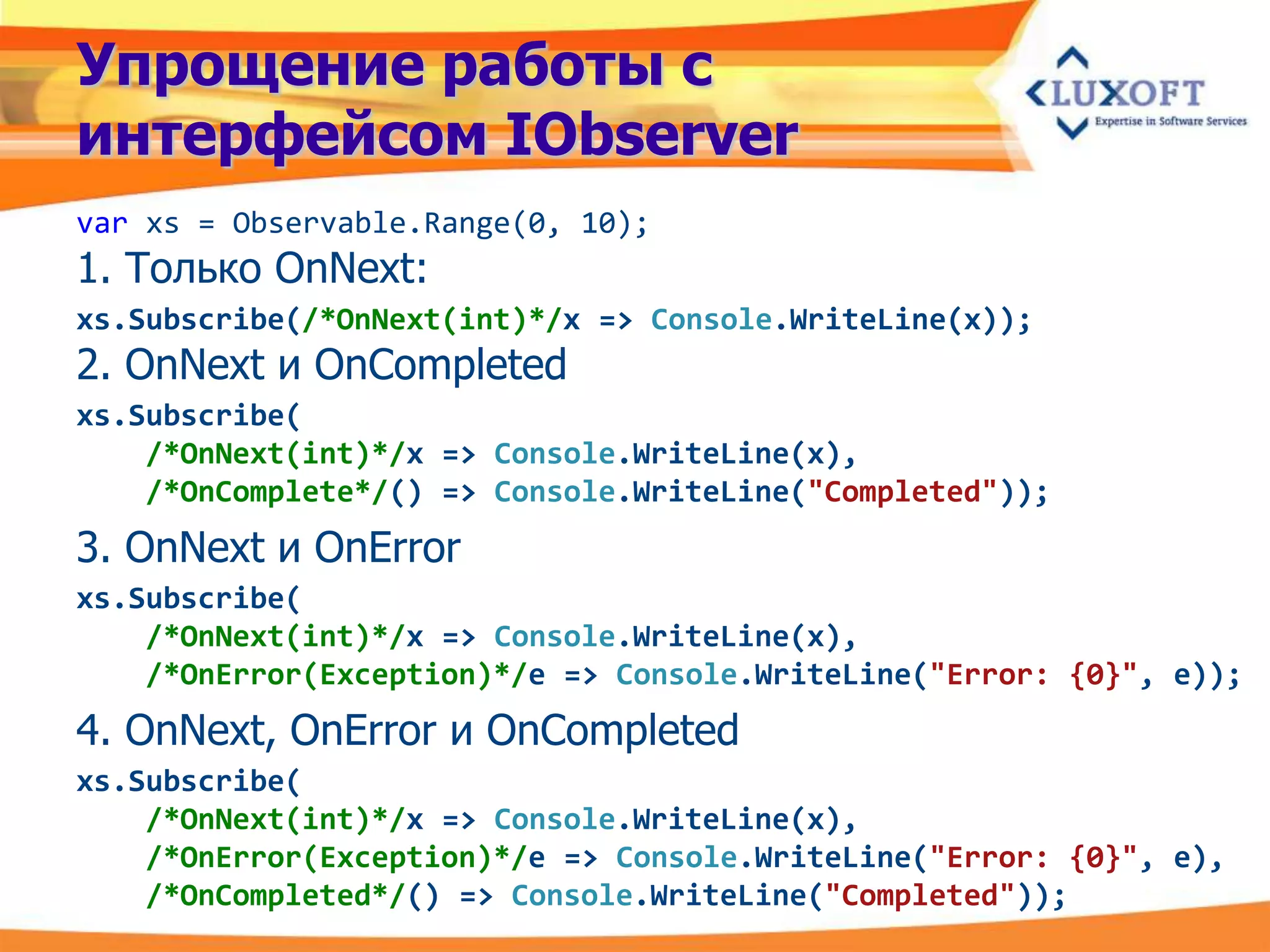 Упрощение работы с интерфейсом IObserver

LUXOFT
Expertise in Software Services

var xs = Observable.Range(0, 10);

1. Только OnNext:

xs.Subscribe(/*OnNext(int)*/x => Console.WriteLine(x));

2. OnNext и OnCompleted

xs.Subscribe(
    /*OnNext(int)*/x => Console.WriteLine(x),
    /*OnComplete*/() => Console.WriteLine("Completed"));

3. OnNext и OnError

xs.Subscribe(
    /*OnNext(int)*/x => Console.WriteLine(x),
    /*OnError(Exception)*/e => Console.WriteLine("Error: {0}", e));

4. OnNext, OnError и OnCompleted

xs.Subscribe(
    /*OnNext(int)*/x => Console.WriteLine(x),
    /*OnError(Exception)*/e => Console.WriteLine("Error: {0}", e),
    /*OnCompleted*/() => Console.WriteLine("Completed"));